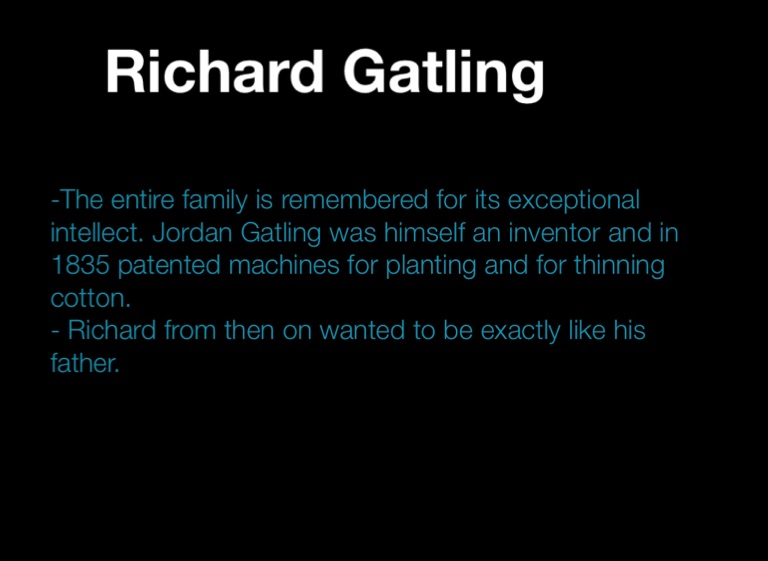 Richard Gatling

-The entire family is remembered for its exceptional intellect. Jordan Gatling was himself an inventor and in 1835 patented machines for planting and for thinning cotton.
- Richard from then on wanted to be exactly like his father.